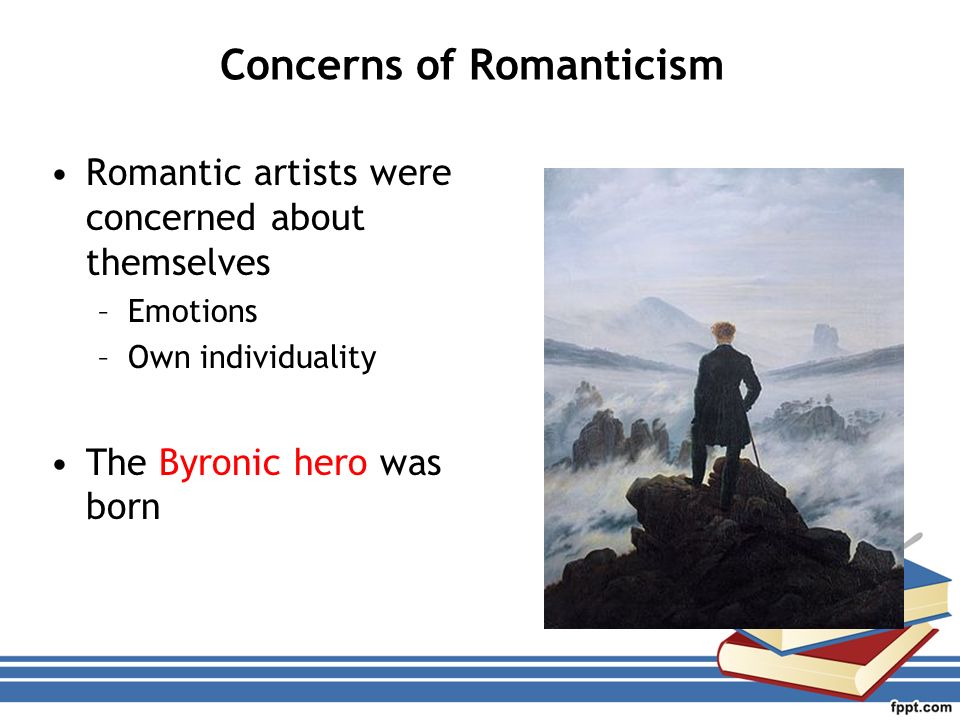 Concerns of Romanticism

• Romantic artists were concerned about themselves
  – Emotions
  – Own individuality

• The Byronic hero was born

fppt.com